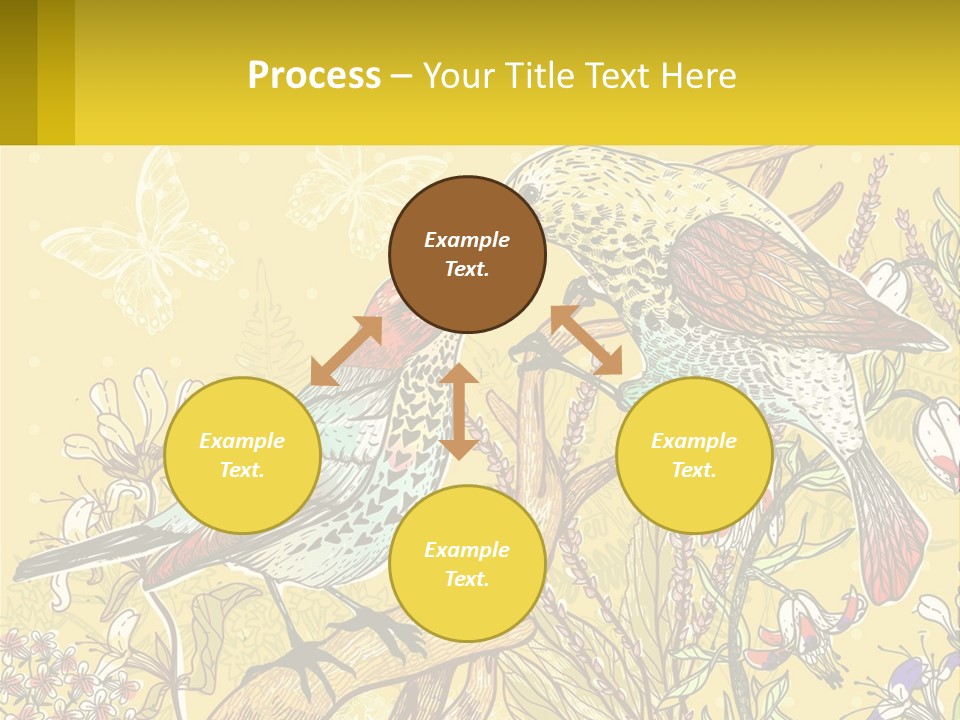 Process – Your Title Text Here

Example Text.

Example Text.

Example Text.

Example Text.